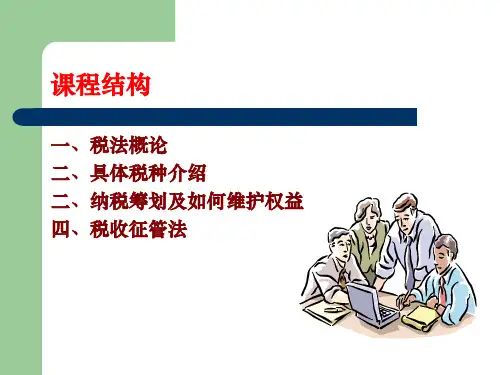 课程结构

一、税法概论
二、具体税种介绍
二、纳税筹划及如何维护权益
四、税收征管法